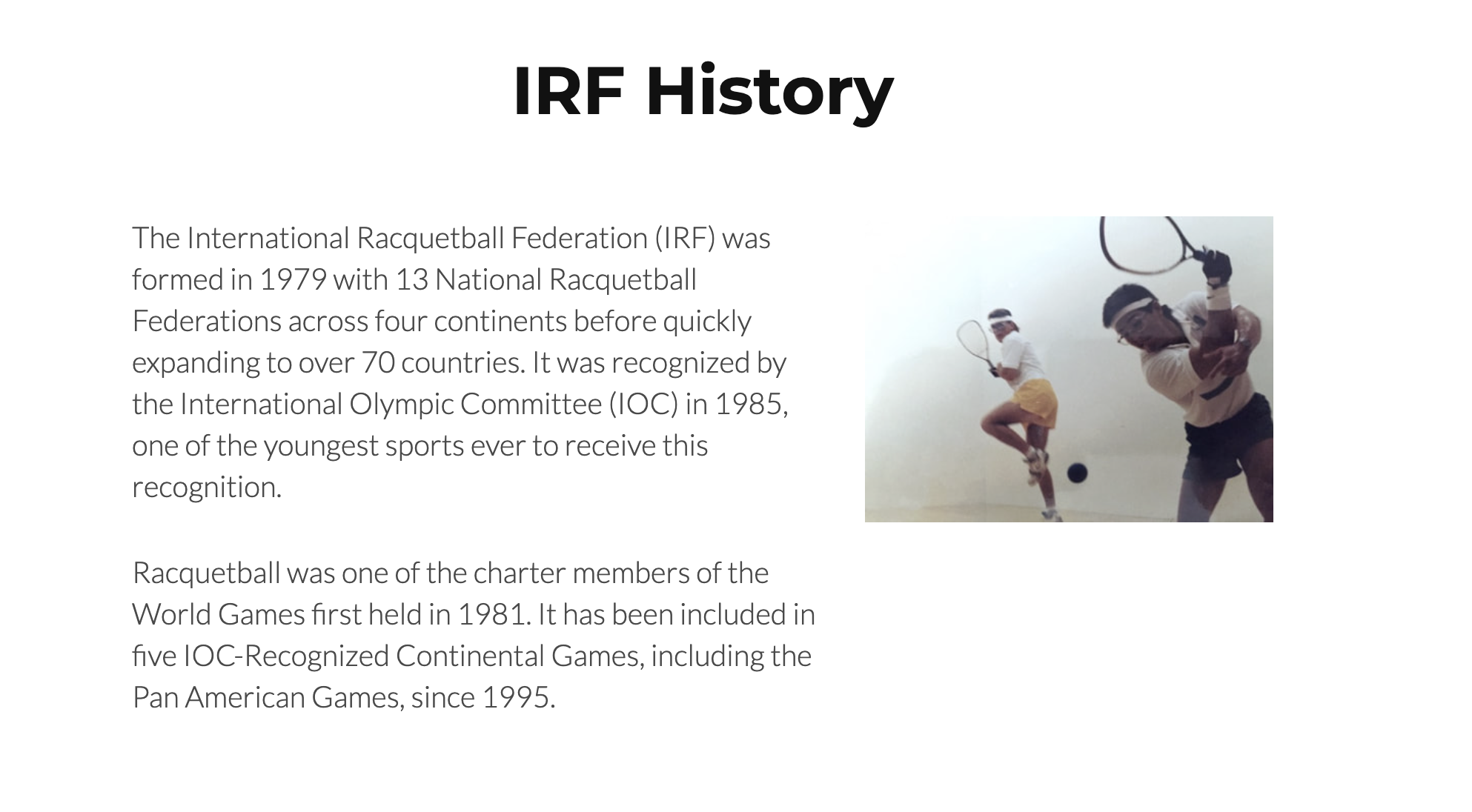 IRF History

The International Racquetball Federation (IRF) was formed in 1979 with 13 National Racquetball Federations across four continents before quickly expanding to over 70 countries. It was recognized by the International Olympic Committee (IOC) in 1985, one of the youngest sports ever to receive this recognition.

Racquetball was one of the charter members of the World Games first held in 1981. It has been included in five IOC-Recognized Continental Games, including the Pan American Games, since 1995.